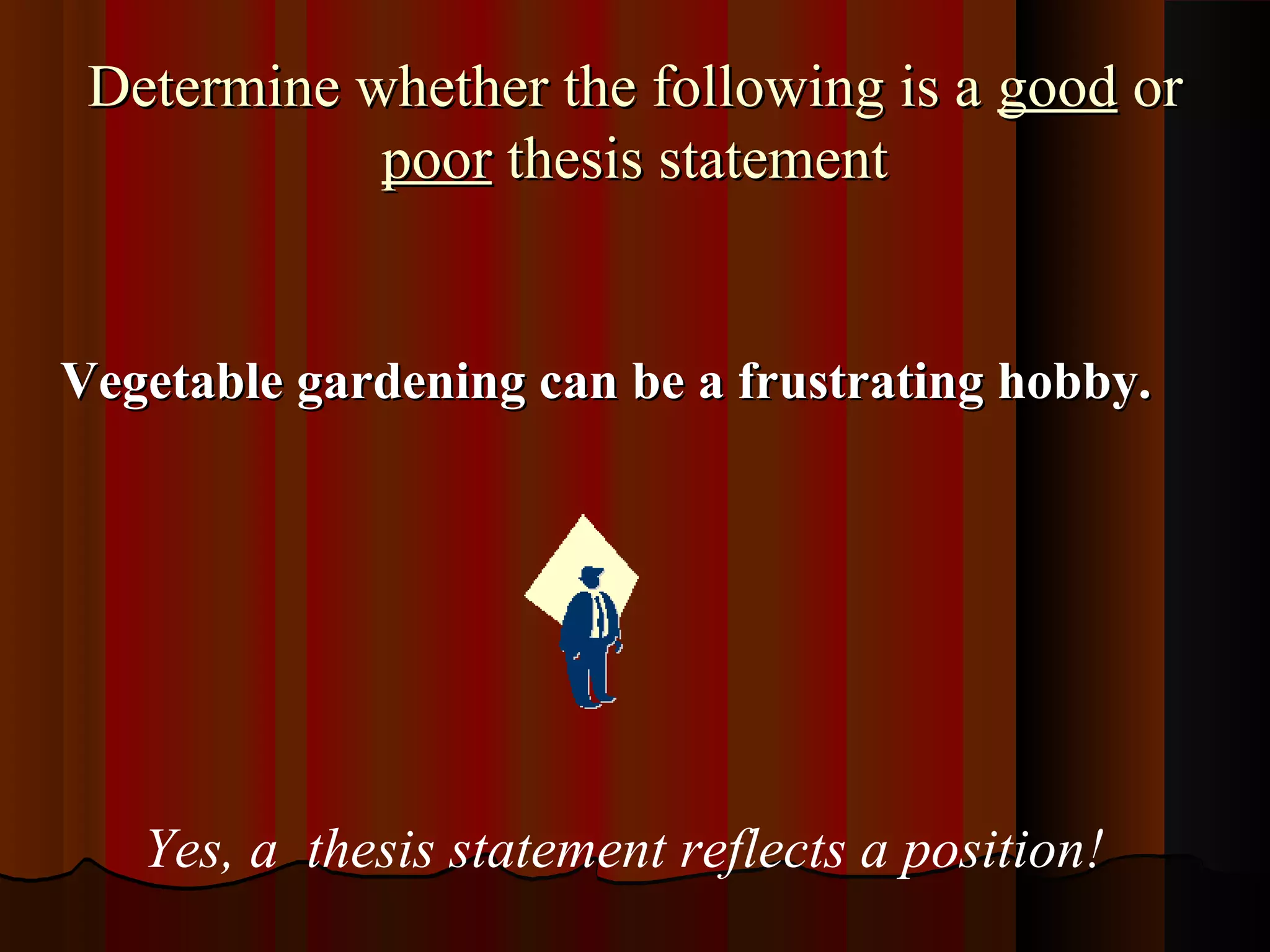 Determine whether the following is a good or poor thesis statement

Vegetable gardening can be a frustrating hobby.

Yes, a  thesis statement reflects a position!